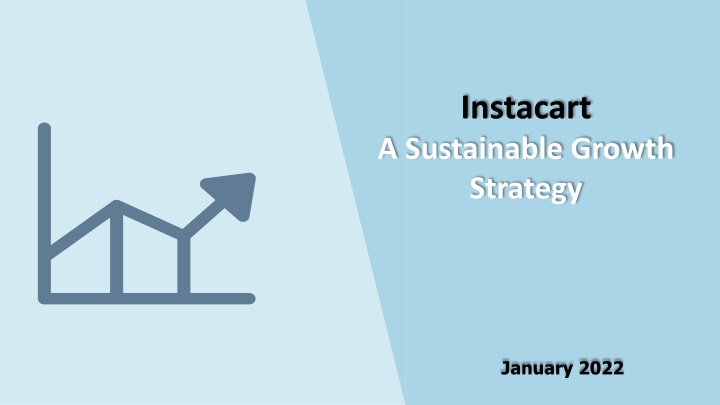 Instacart
A Sustainable Growth Strategy

January 2022